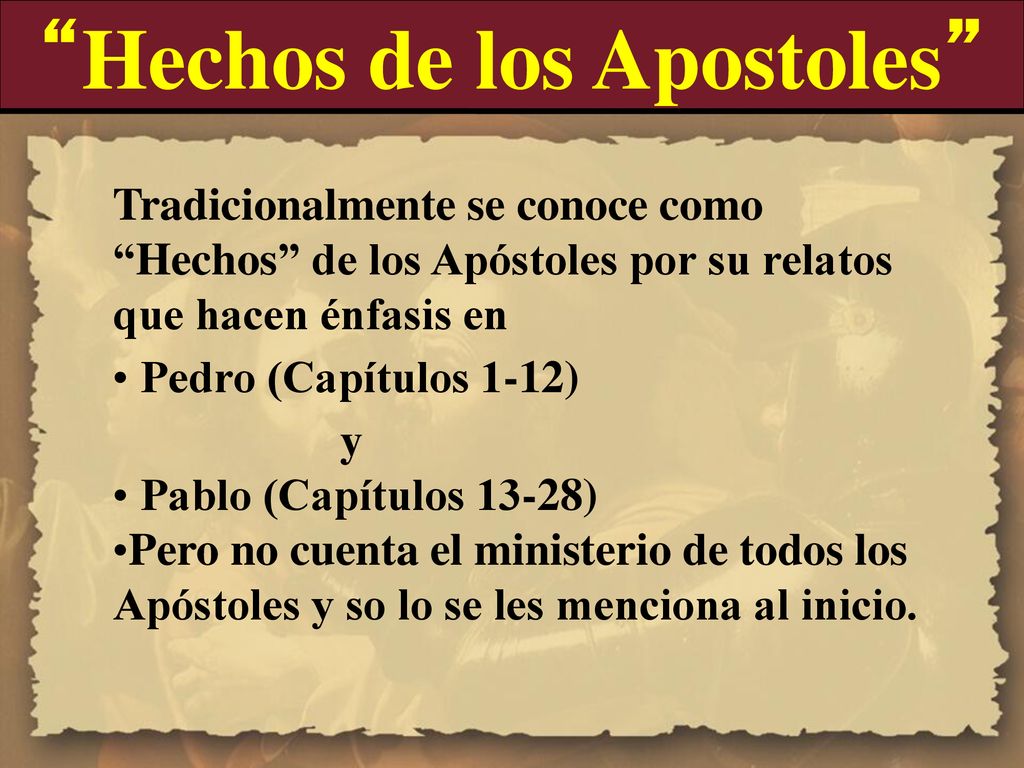 “Hechos de los Apostoles”

Tradicionalmente se conoce como “Hechos” de los Apóstoles por su relatos que hacen énfasis en

• Pedro (Capítulos 1-12)

y

• Pablo (Capítulos 13-28)

•Pero no cuenta el ministerio de todos los Apóstoles y so lo se les menciona al inicio.